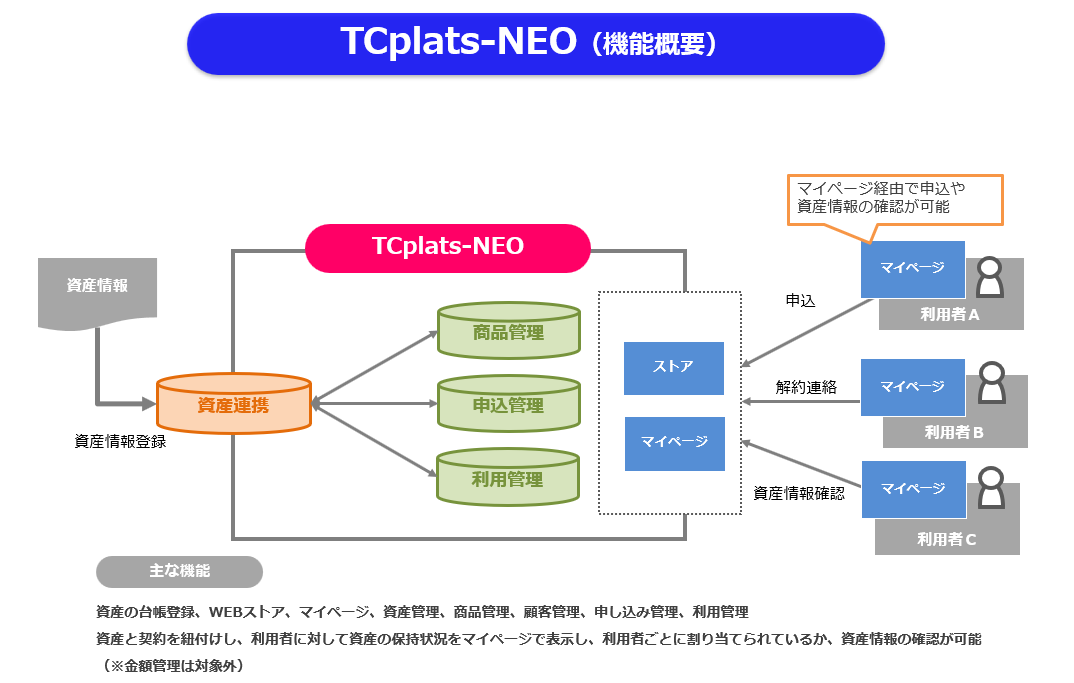 TCplats-NEO（機能概要）

マイページ経由で申込や資産情報の確認が可能

TCplats-NEO

資産情報

資産連携

資産情報登録

商品管理

申込管理

利用管理

ストア

マイページ

申込

解約連絡

資産情報確認

マイページ

利用者A

マイページ

利用者B

マイページ

利用者C

主な機能

資産の台帳登録、WEBストア、マイページ、資産管理、商品管理、顧客管理、申し込み管理、利用管理

資産と契約を紐付けし、利用者に対して資産の保持状況をマイページで表示し、利用者ごとに割り当てられているか、資産情報の確認が可能
（※金額管理は対象外）